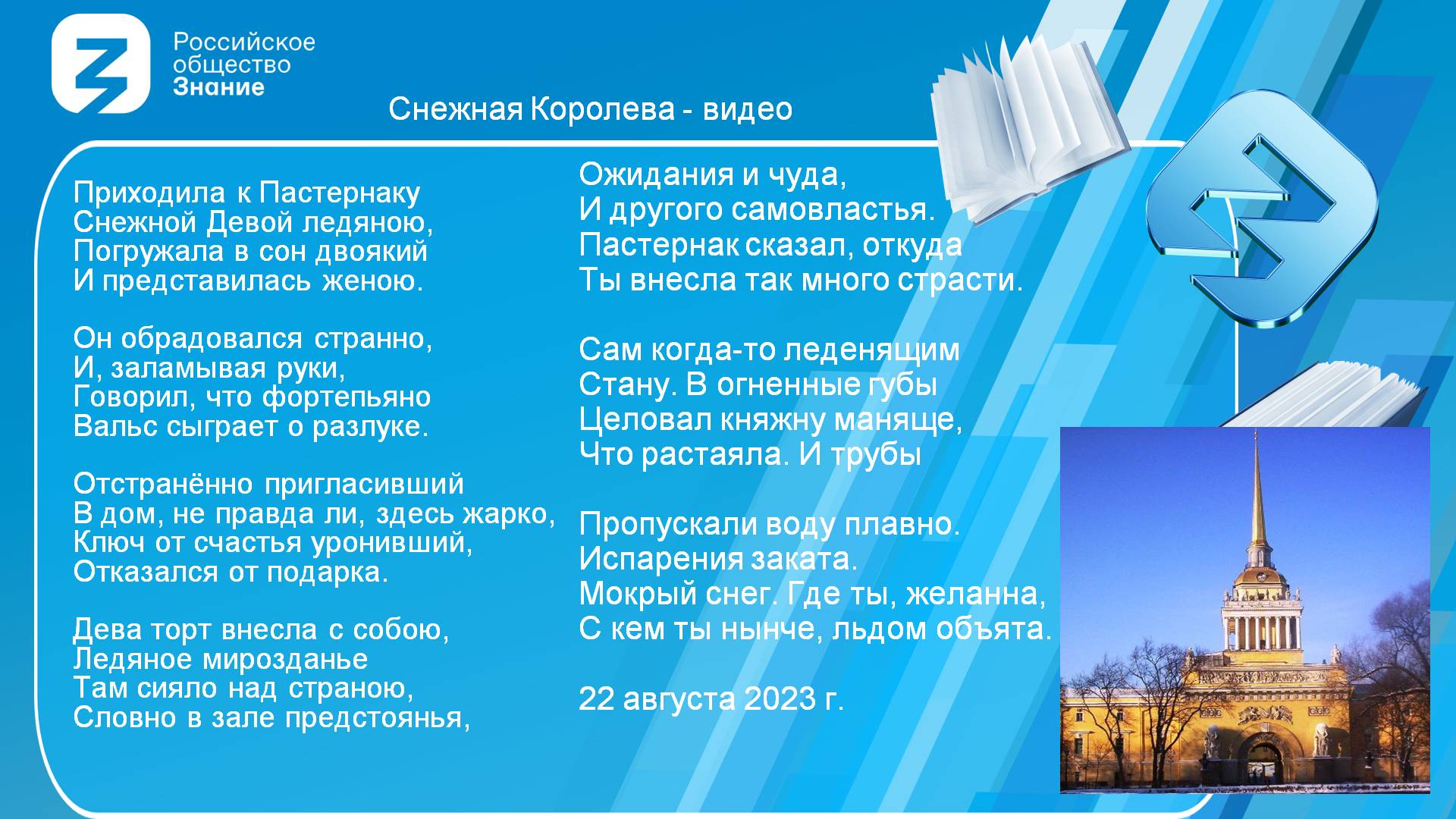 Российское общество Знание

Снежная Королева - видео

Приходила к Пастернаку
Снежной Девой ледяною,
Погружала в сон двоякий
И представилась женою.

Он обрадовался странно,
И, заламывая руки,
Говорил, что фортепьяно
Вальс сыграет о разлуке.

Отстранённо пригласивший
В дом, не правда ли, здесь жарко,
Ключ от счастья уронивший,
Отказался от подарка.

Дева торт внесла с собою,
Ледяное мирозданье
Там сияло над страною,
Словно в зале предстоянья,

Ожидания и чуда,
И другого самовластья.
Пастернак сказал, откуда
Ты внесла так много страсти.

Сам когда-то леденящим
Стану. В огненные губы
Целовал княжну маняще,
Что растаяла. И трубы

Пропускали воду плавно.
Испарения заката.
Мокрый снег. Где ты, желанна,
С кем ты нынче, льдом объята.

22 августа 2023 г.